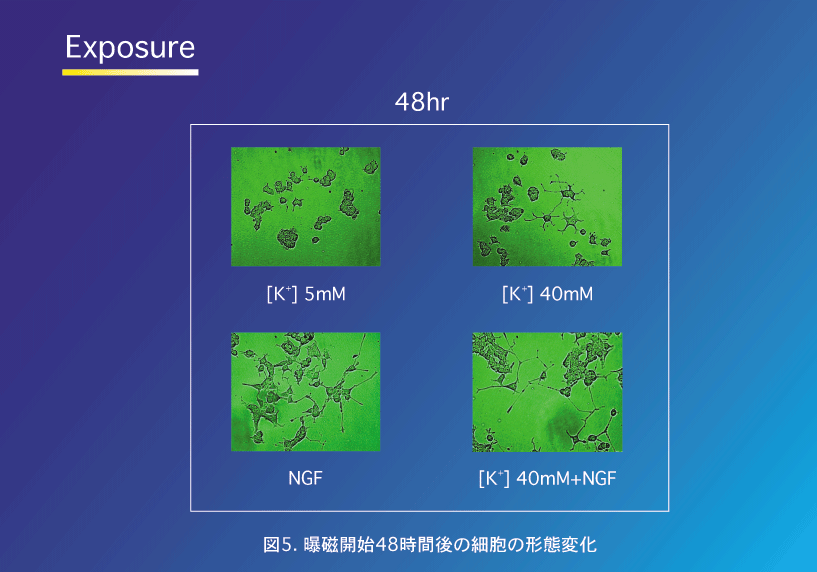 Exposure

48hr

$[K^+]$ 5mM

$[K^+]$ 40mM

NGF

$[K^+]$ 40mM+NGF

図5. 曝磁開始48時間後の細胞の形態変化